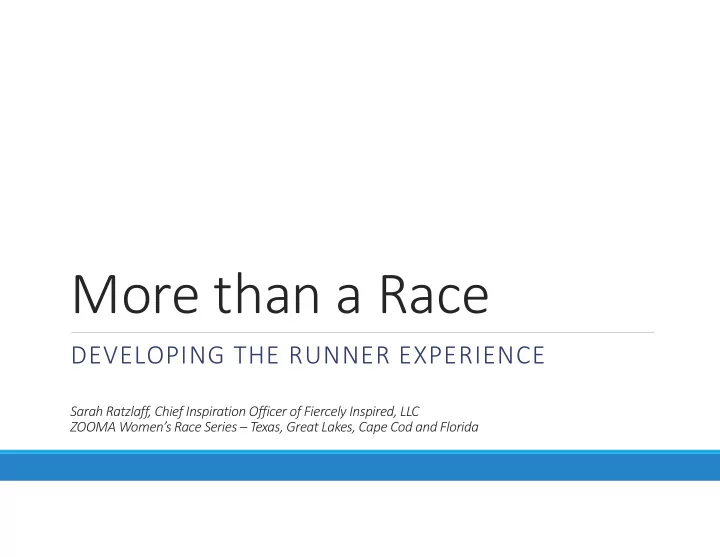 More than a Race

DEVELOPING THE RUNNER EXPERIENCE

Sarah Ratzlaff, Chief Inspiration Officer of Fiercely Inspired, LLC
ZOOMA Women's Race Series – Texas, Great Lakes, Cape Cod and Florida